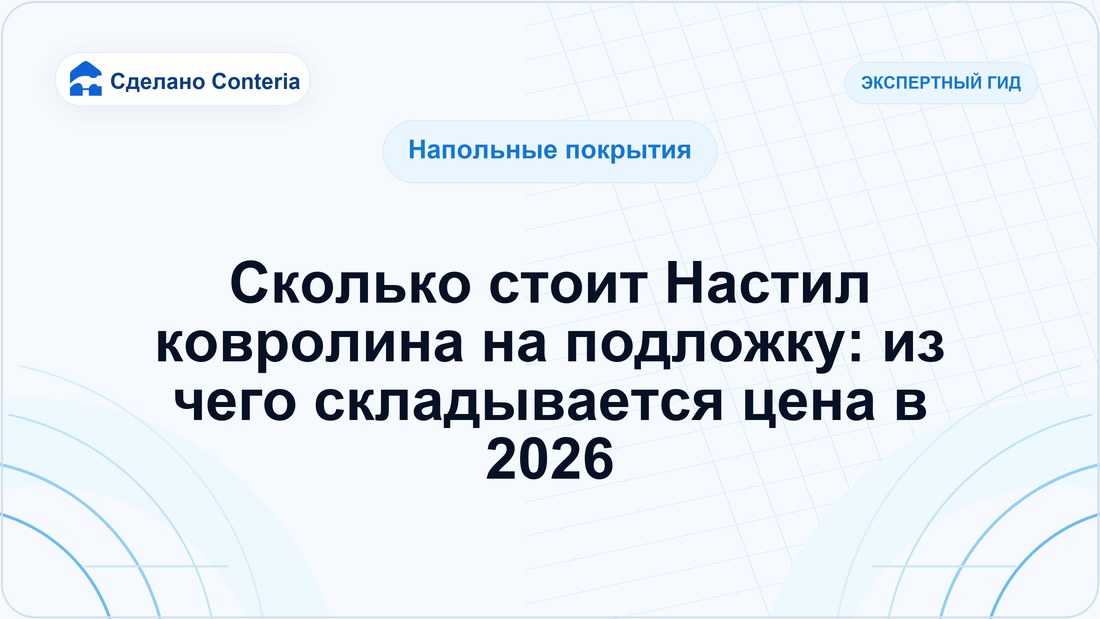 Сделано Conteria

ЭКСПЕРТНЫЙ ГИД

Напольные покрытия

Сколько стоит Настил ковролина на подложку: из чего складывается цена в 2026